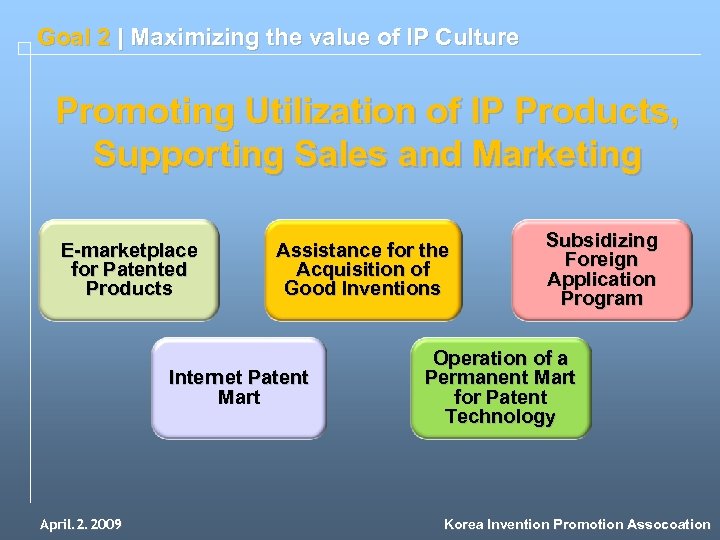 Goal 2 | Maximizing the value of IP Culture

Promoting Utilization of IP Products, Supporting Sales and Marketing

E-marketplace for Patented Products

Assistance for the Acquisition of Good Inventions

Subsidizing Foreign Application Program

Internet Patent Mart

Operation of a Permanent Mart for Patent Technology

April. 2. 2009

Korea Invention Promotion Assocoation